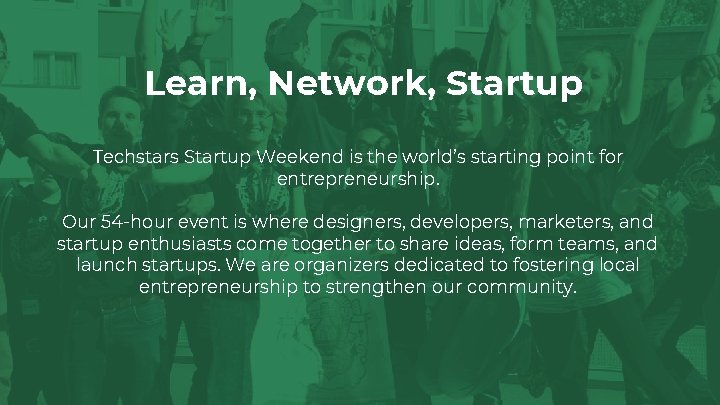 Learn, Network, Startup

Techstars Startup Weekend is the world's starting point for entrepreneurship.

Our 54-hour event is where designers, developers, marketers, and startup enthusiasts come together to share ideas, form teams, and launch startups. We are organizers dedicated to fostering local entrepreneurship to strengthen our community.